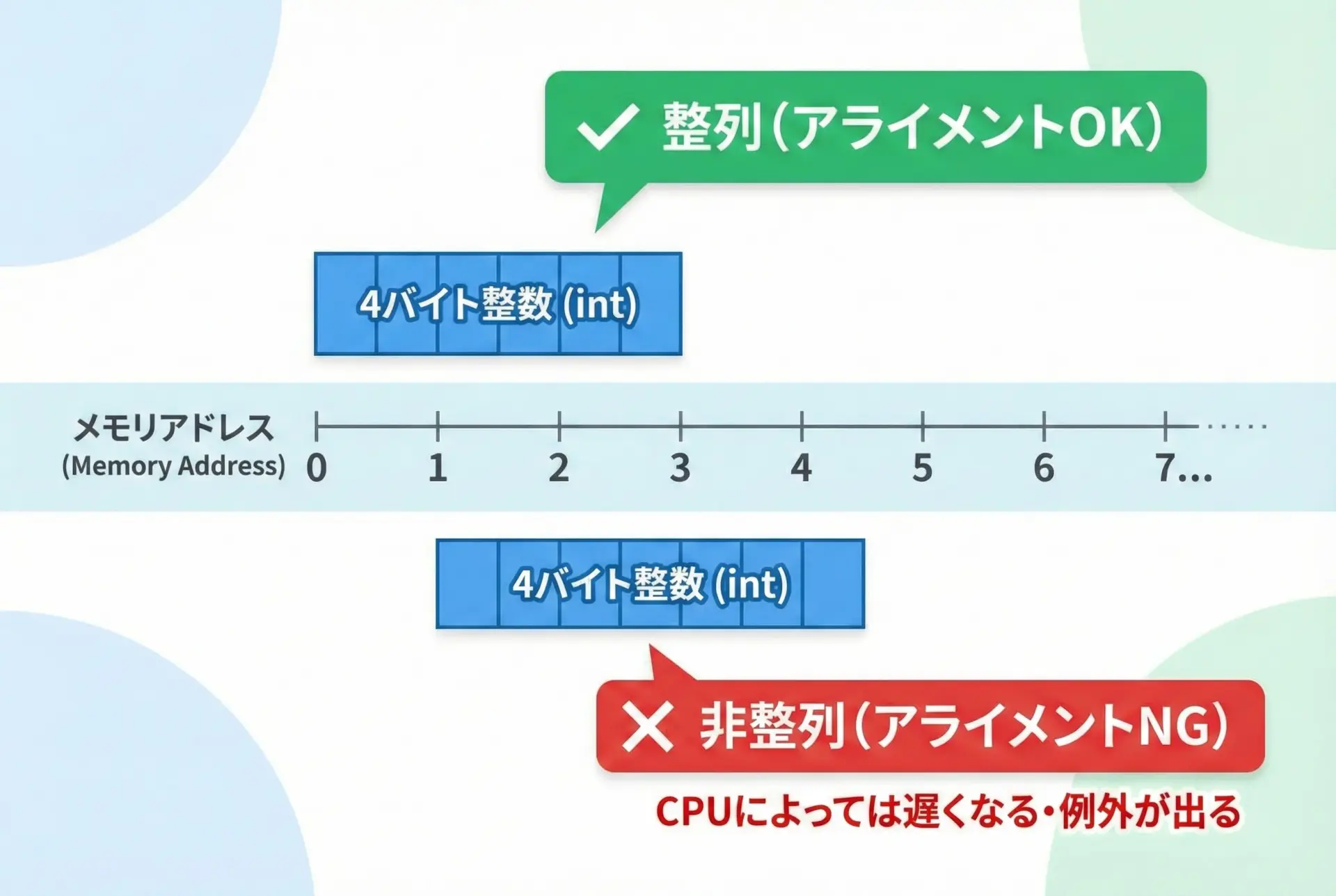 ✓ 整列（アライメントOK）

4バイト整数 (int)

メモリアドレス
(Memory Address) 0 1 2 3 4 5 6 7...

4バイト整数 (int)

✕ 非整列（アライメントNG）

CPUによっては遅くなる・例外が出る